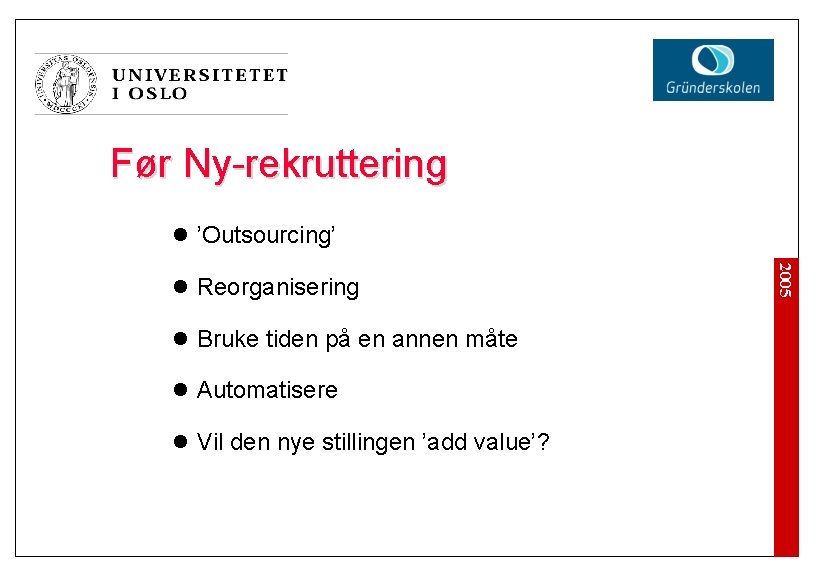 UNIVERSITETET
I OSLO

Gründerskolen

Før Ny-rekruttering

• 'Outsourcing'
• Reorganisering
• Bruke tiden på en annen måte
• Automatisere
• Vil den nye stillingen 'add value'?

2005